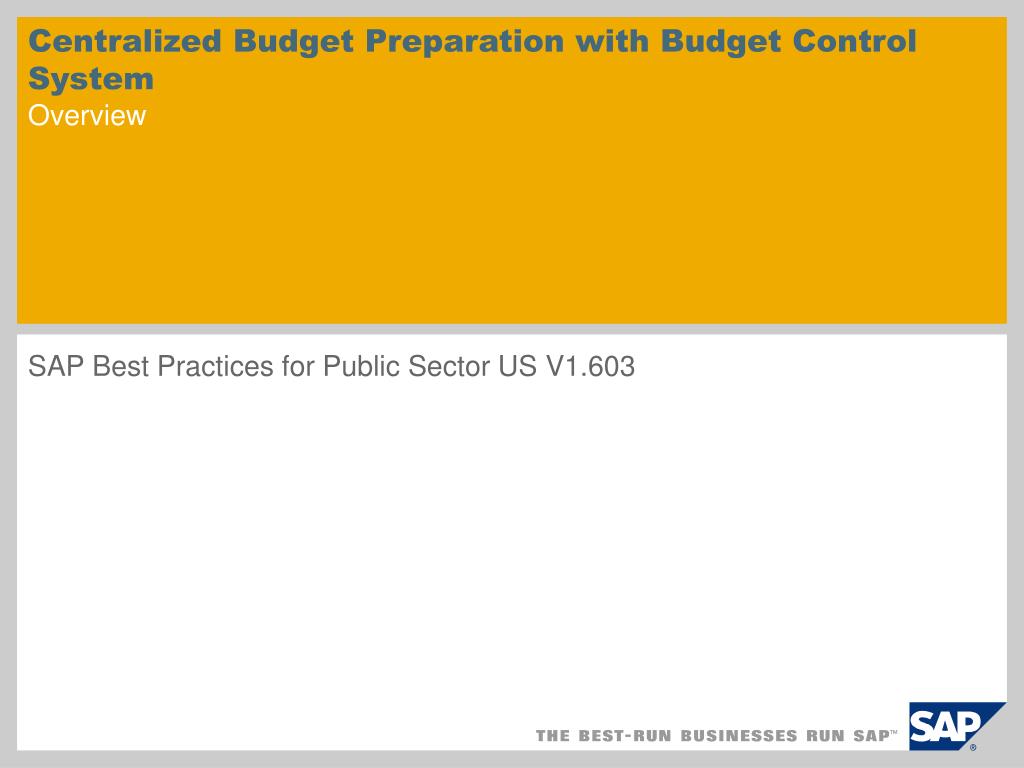 Centralized Budget Preparation with Budget Control System
Overview

SAP Best Practices for Public Sector US V1.603

THE BEST-RUN BUSINESSES RUN SAP™

SAP®